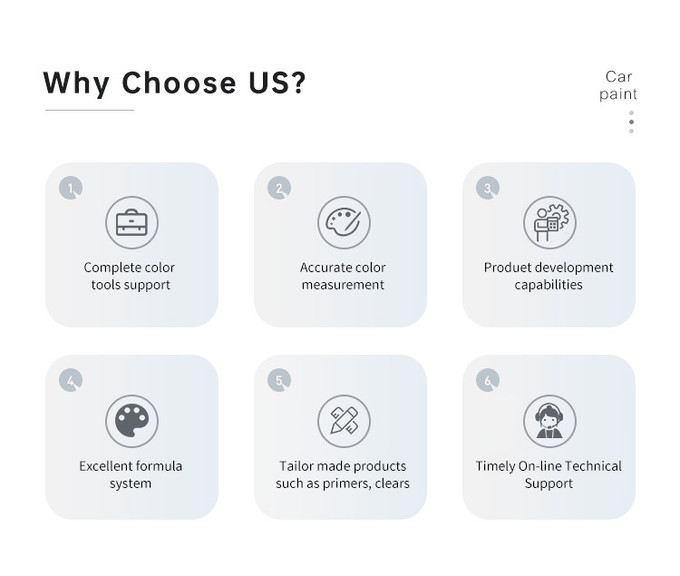 Why Choose US?

Car paint

1. Complete color tools support

2. Accurate color measurement

3. Produet development capabilities

4. Excellent formula system

5. Tailor made products such as primers, clears

6. Timely On-line Technical Support